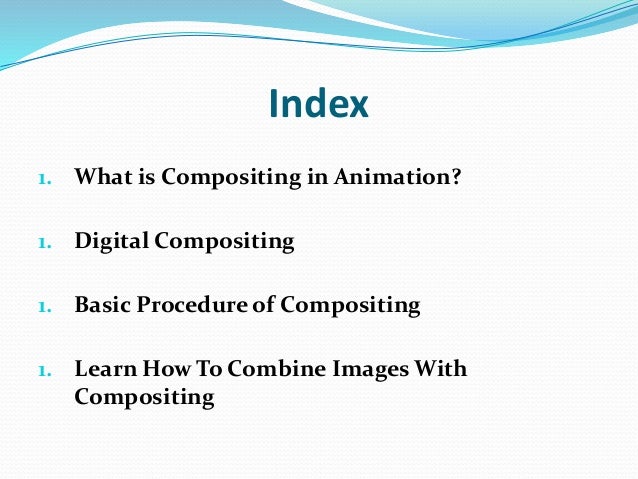 Index

1. What is Compositing in Animation?

1. Digital Compositing

1. Basic Procedure of Compositing

1. Learn How To Combine Images With Compositing